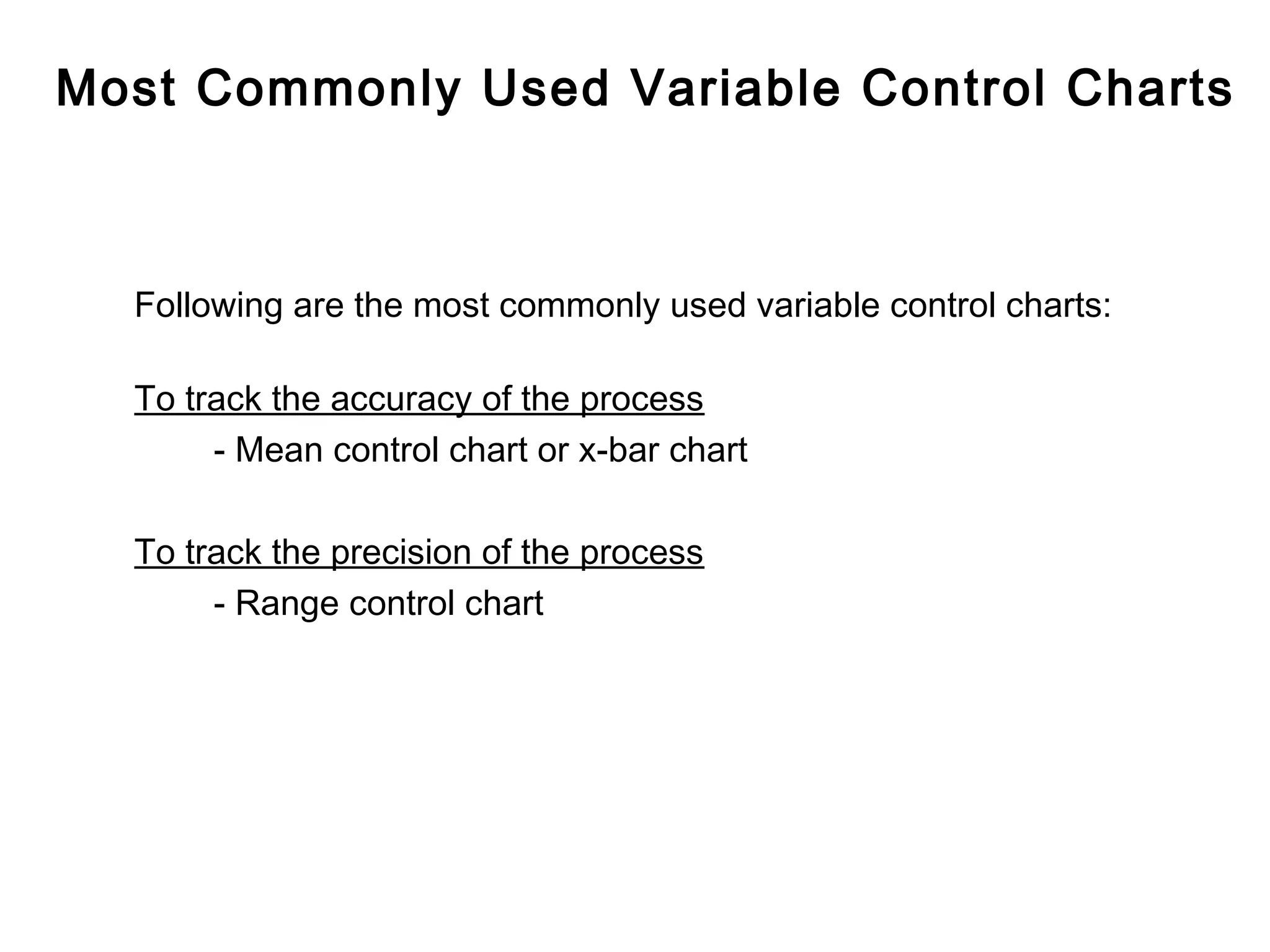 Most Commonly Used Variable Control Charts

Following are the most commonly used variable control charts:

To track the accuracy of the process
- Mean control chart or x-bar chart

To track the precision of the process
- Range control chart